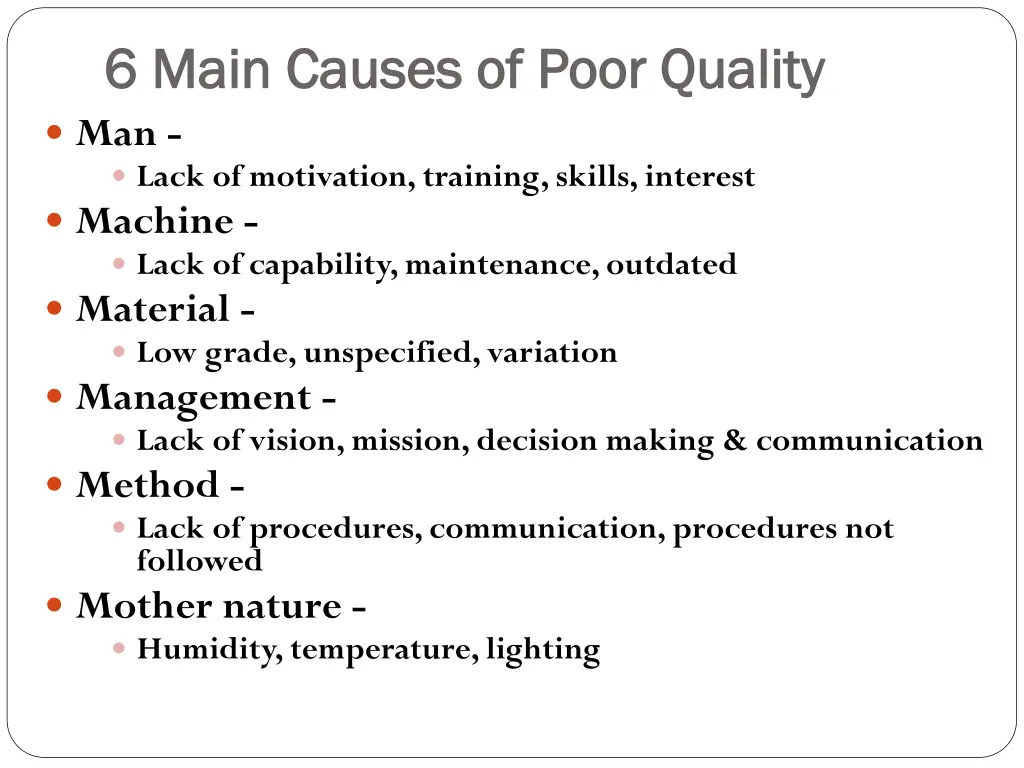 6 Main Causes of Poor Quality

- Man -
  - Lack of motivation, training, skills, interest
- Machine -
  - Lack of capability, maintenance, outdated
- Material -
  - Low grade, unspecified, variation
- Management -
  - Lack of vision, mission, decision making & communication
- Method -
  - Lack of procedures, communication, procedures not followed
- Mother nature -
  - Humidity, temperature, lighting